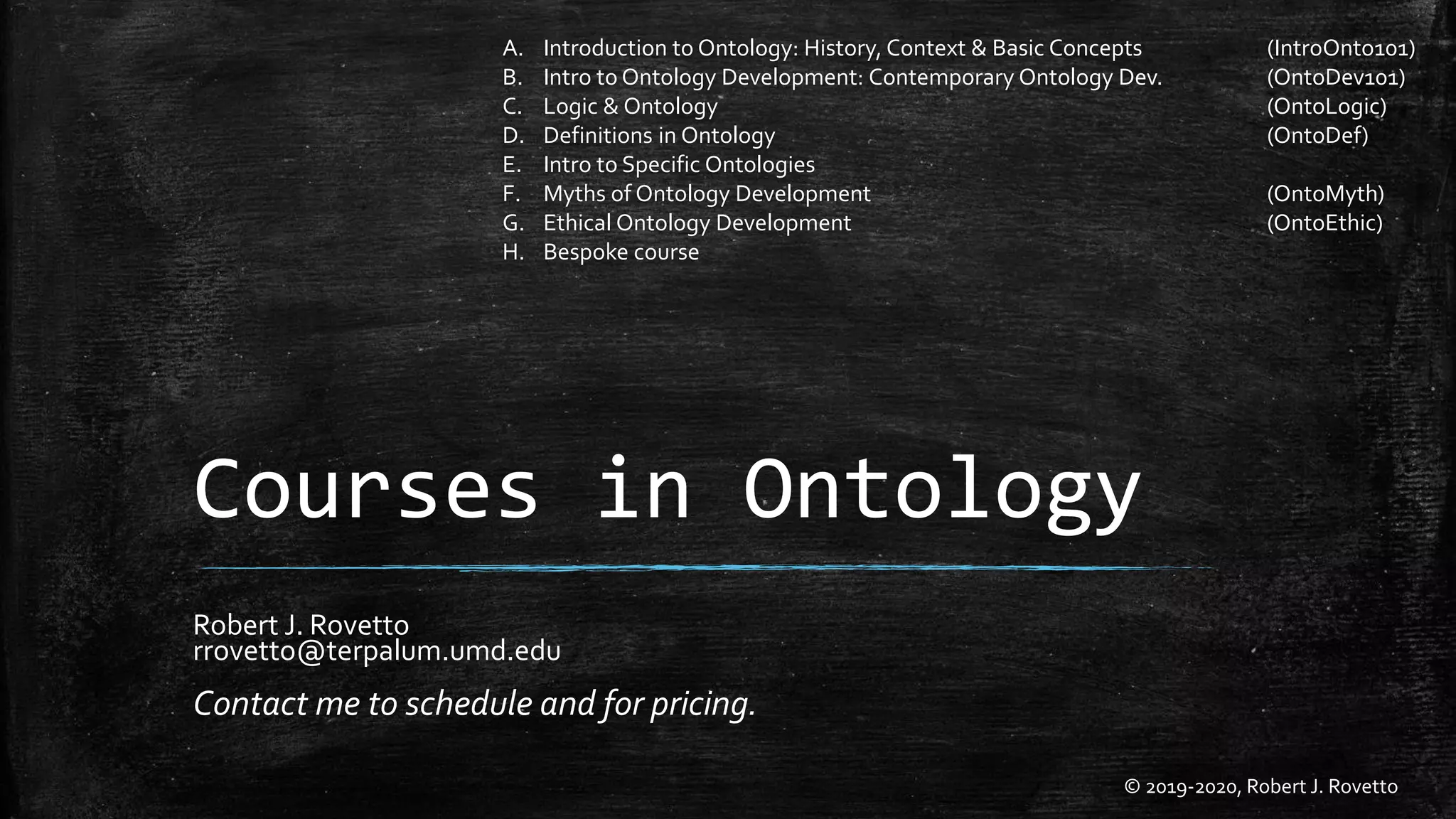 A. Introduction to Ontology: History, Context & Basic Concepts (IntroOnto101)
B. Intro to Ontology Development: Contemporary Ontology Dev. (OntoDev101)
C. Logic & Ontology (OntoLogic)
D. Definitions in Ontology (OntoDef)
E. Intro to Specific Ontologies
F. Myths of Ontology Development (OntoMyth)
G. Ethical Ontology Development (OntoEthic)
H. Bespoke course

Courses in Ontology

Robert J. Rovetto
rrovetto@terpalum.umd.edu

Contact me to schedule and for pricing.

© 2019-2020, Robert J. Rovetto